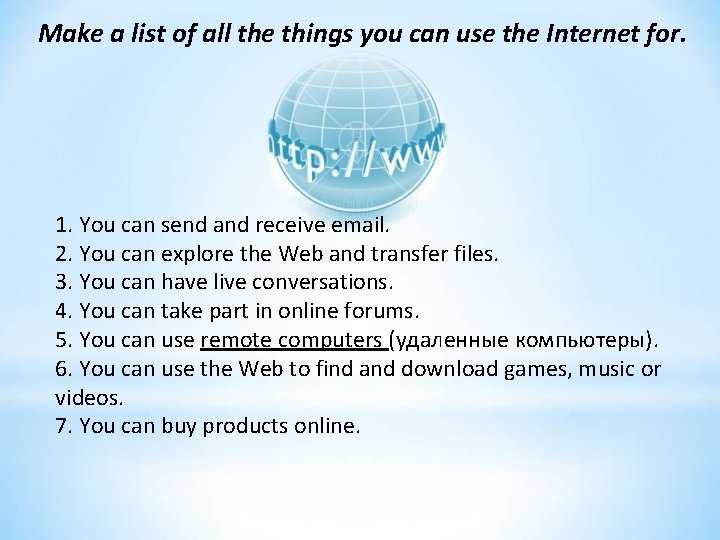 Make a list of all the things you can use the Internet for.

http://www

1. You can send and receive email.
2. You can explore the Web and transfer files.
3. You can have live conversations.
4. You can take part in online forums.
5. You can use remote computers (удаленные компьютеры).
6. You can use the Web to find and download games, music or videos.
7. You can buy products online.